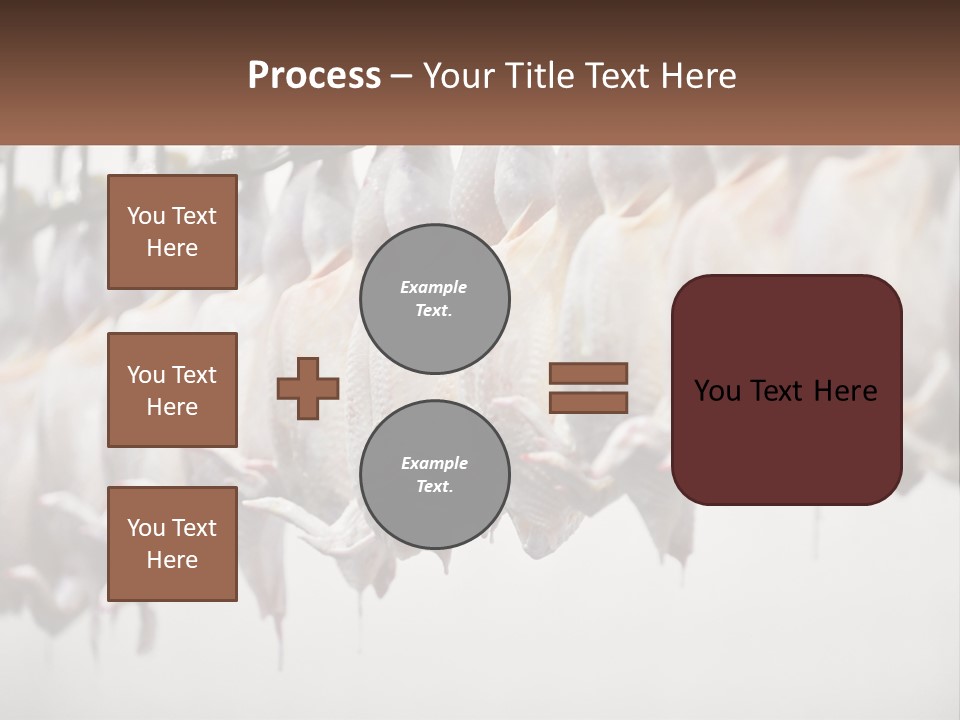 Process – Your Title Text Here

You Text Here

You Text Here

You Text Here

Example Text.

Example Text.

You Text Here